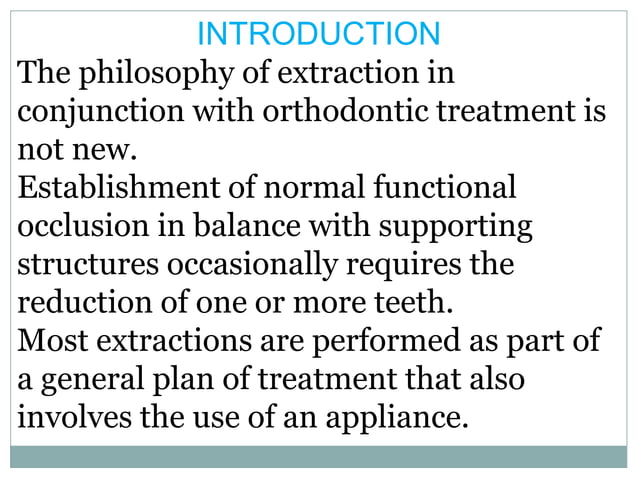 INTRODUCTION

The philosophy of extraction in conjunction with orthodontic treatment is not new.

Establishment of normal functional occlusion in balance with supporting structures occasionally requires the reduction of one or more teeth.

Most extractions are performed as part of a general plan of treatment that also involves the use of an appliance.